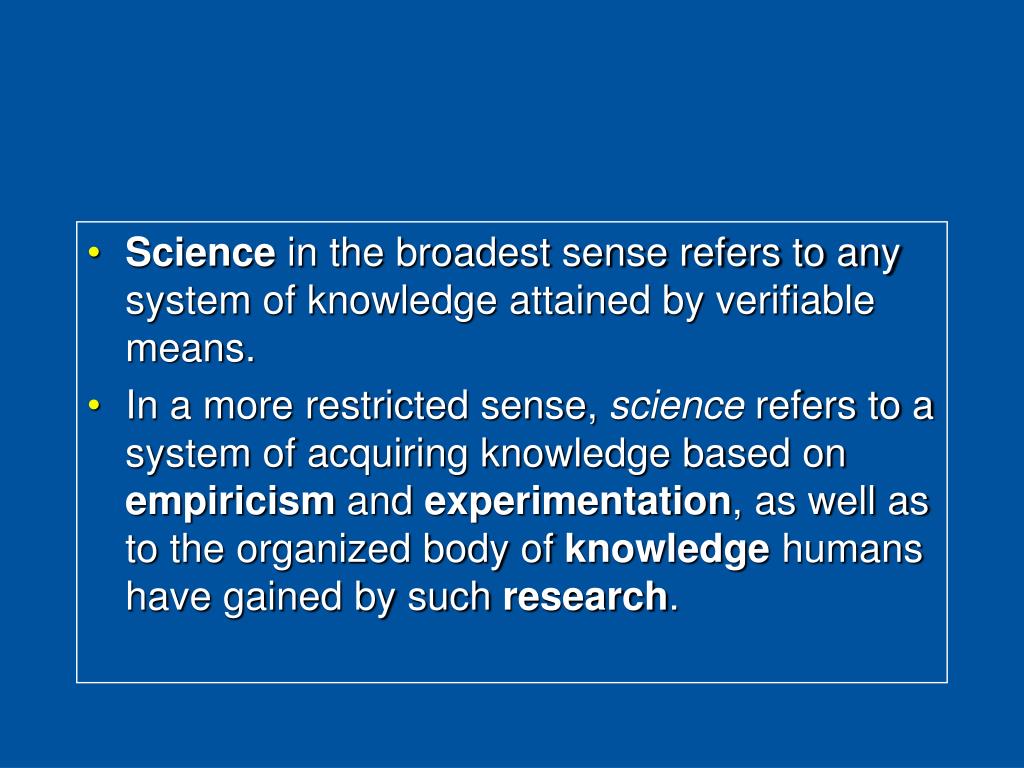 • Science in the broadest sense refers to any system of knowledge attained by verifiable means.
• In a more restricted sense, science refers to a system of acquiring knowledge based on empiricism and experimentation, as well as to the organized body of knowledge humans have gained by such research.